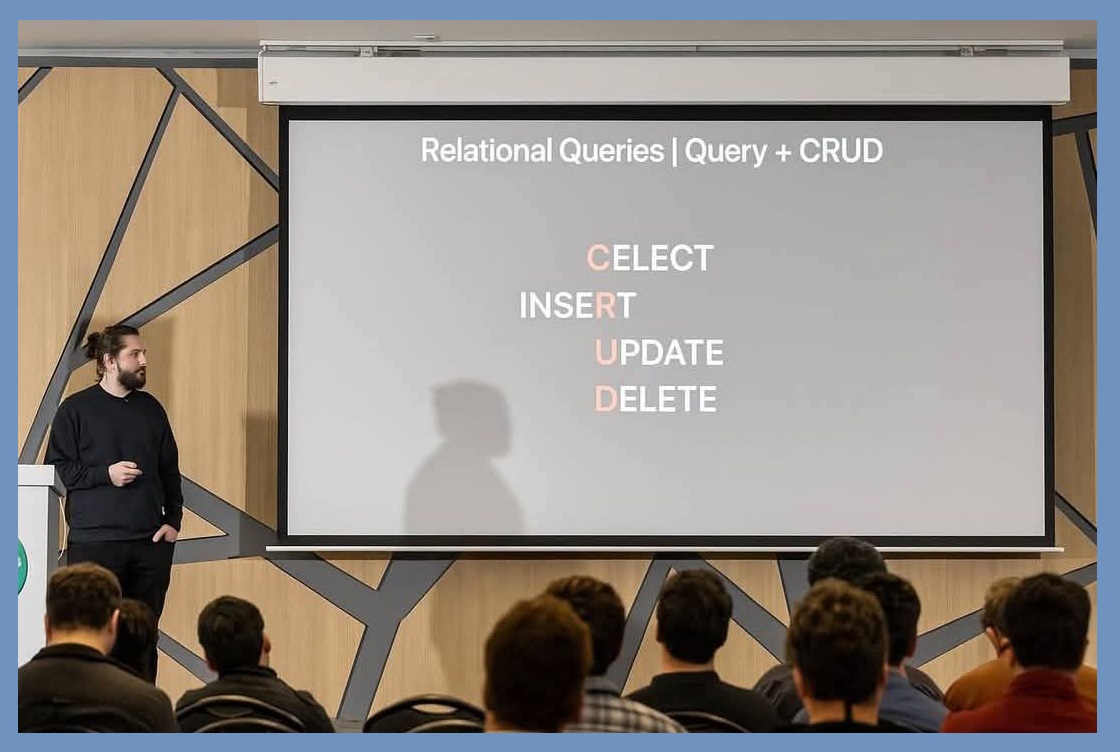 Relational Queries | Query + CRUD

CELECT
INSERT
UPDATE
DELETE